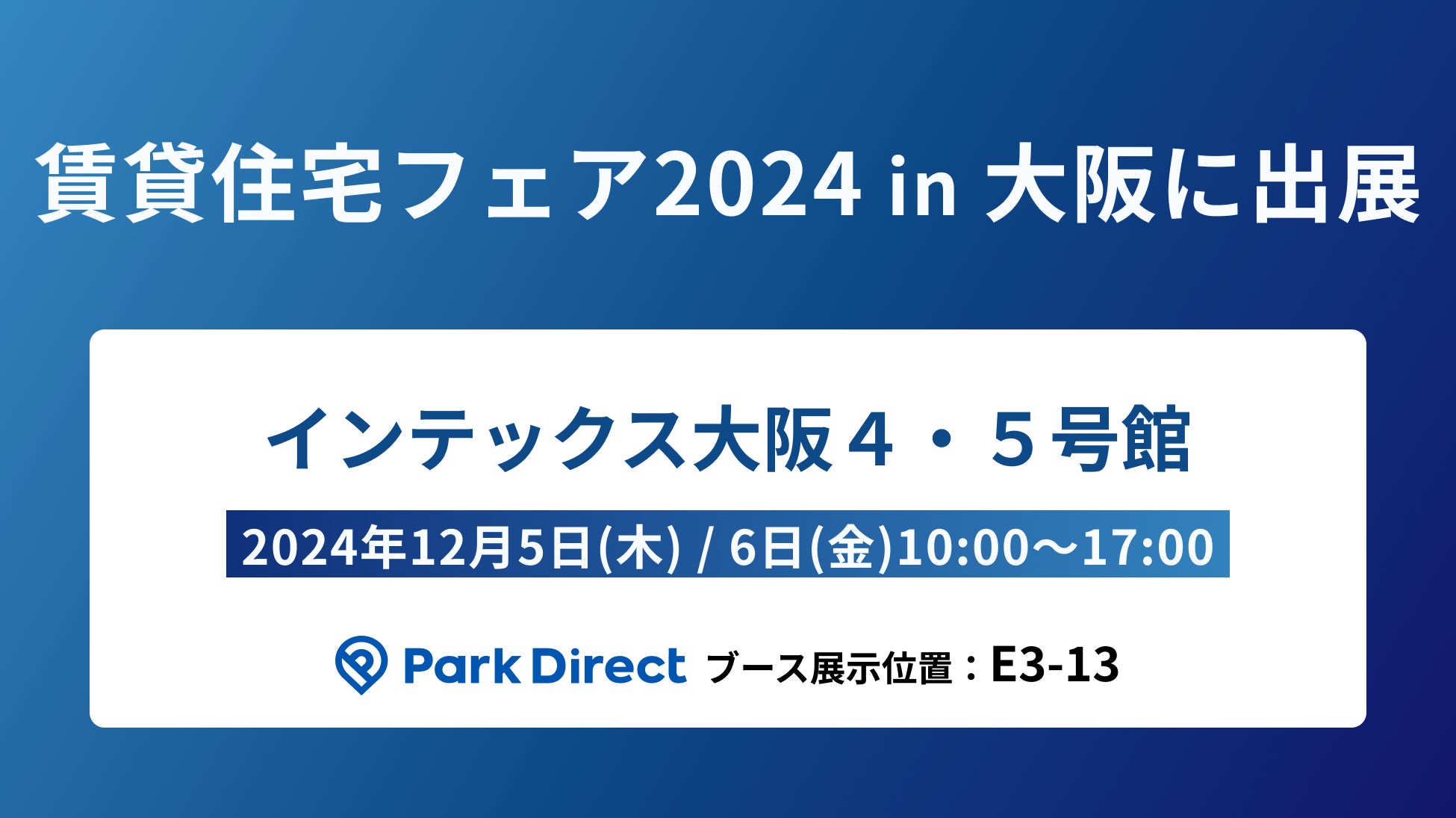 賃貸住宅フェア2024 in 大阪に出展

インテックス大阪４・５号館

2024年12月5日(木) / 6日(金)10:00～17:00

Park Direct ブース展示位置：E3-13